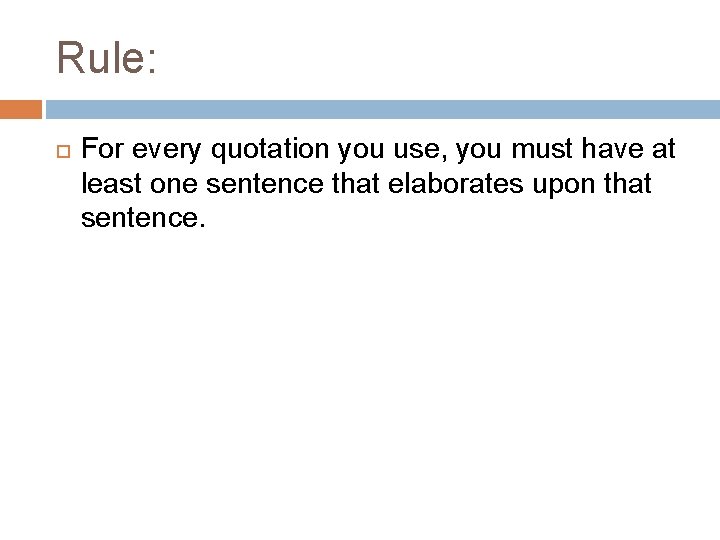 Rule:

For every quotation you use, you must have at least one sentence that elaborates upon that sentence.